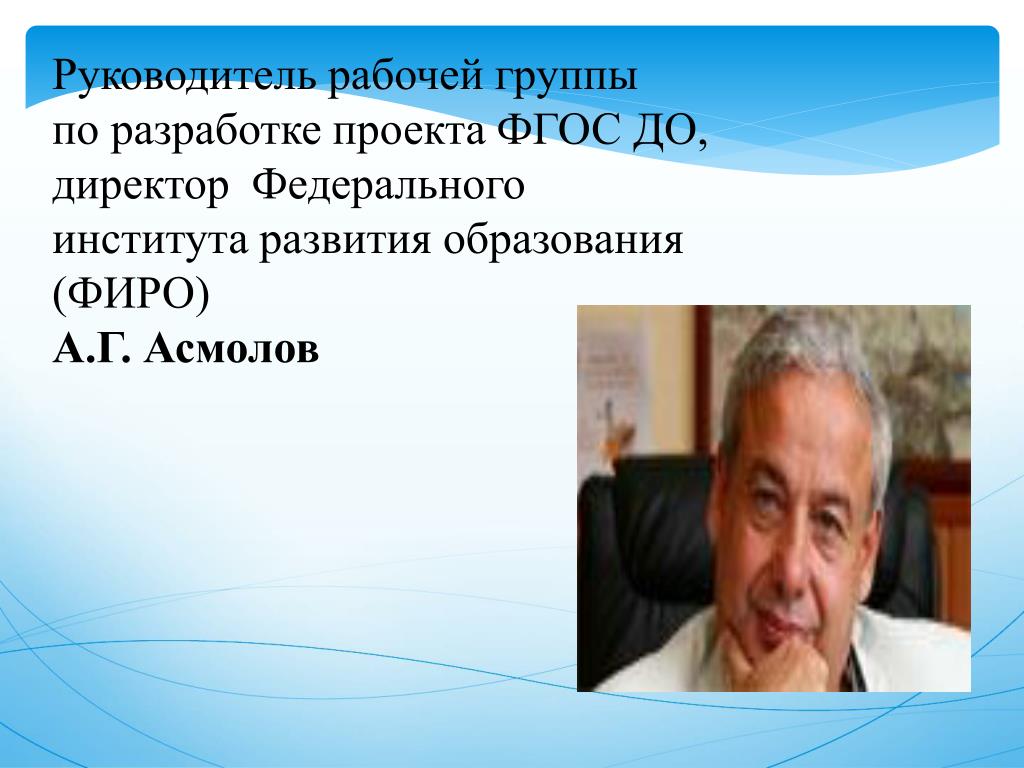 Руководитель рабочей группы по разработке проекта ФГОС ДО, директор Федерального института развития образования (ФИРО)
А.Г. Асмолов